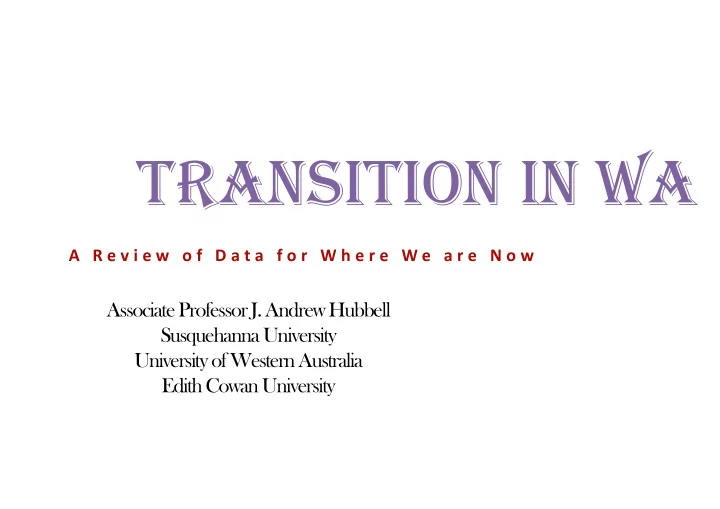 TRANSITION IN WA

A Review of Data for Where We are Now

Associate Professor J. Andrew Hubbell
Susquehanna University
University of Western Australia
Edith Cowan University